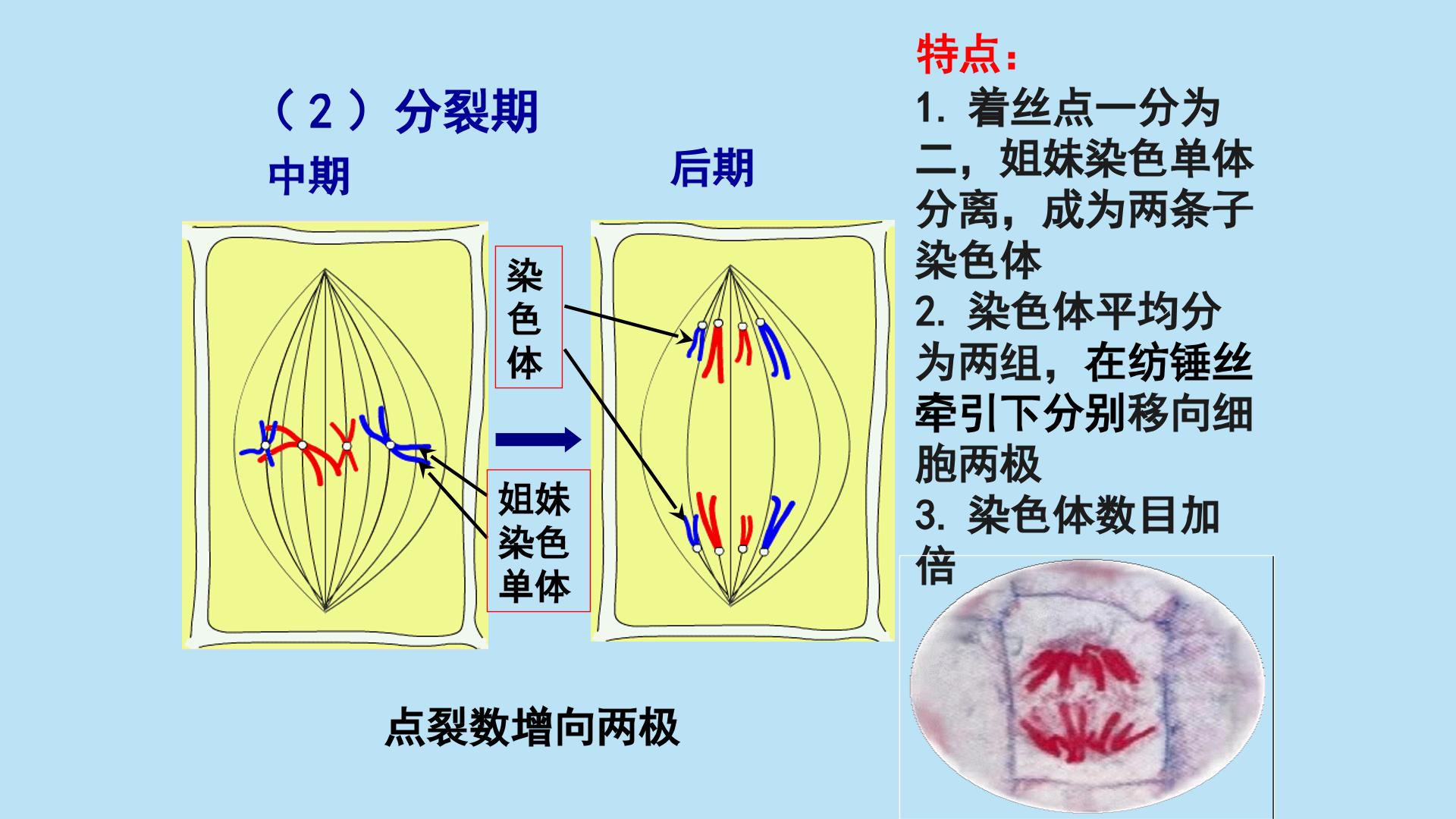 （2）分裂期

中期

后期

染色体

姐妹染色单体

点裂数增向两极

特点：

1.着丝点一分为二，姐妹染色单体分离，成为两条子染色体

2.染色体平均分为两组，在纺锤丝牵引下分别移向细胞两极

3.染色体数目加倍